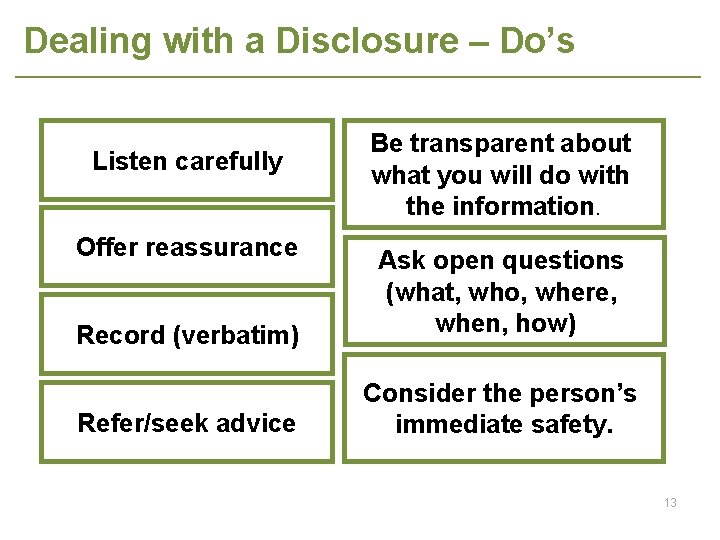 Dealing with a Disclosure – Do's

Listen carefully

Offer reassurance

Record (verbatim)

Refer/seek advice

Be transparent about what you will do with the information.

Ask open questions (what, who, where, when, how)

Consider the person's immediate safety.

13